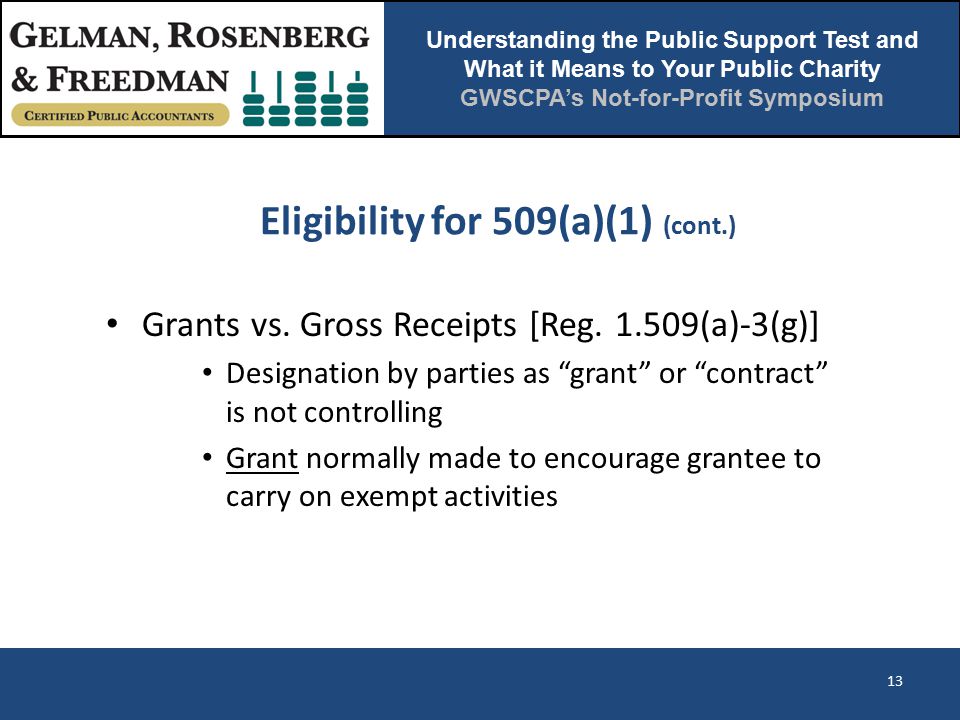 GELMAN, ROSENBERG & FREEDMAN
CERTIFIED PUBLIC ACCOUNTANTS

Understanding the Public Support Test and What it Means to Your Public Charity
GWSCPA's Not-for-Profit Symposium

Eligibility for 509(a)(1) (cont.)

• Grants vs. Gross Receipts [Reg. 1.509(a)-3(g)]
• Designation by parties as "grant" or "contract" is not controlling
• Grant normally made to encourage grantee to carry on exempt activities

13